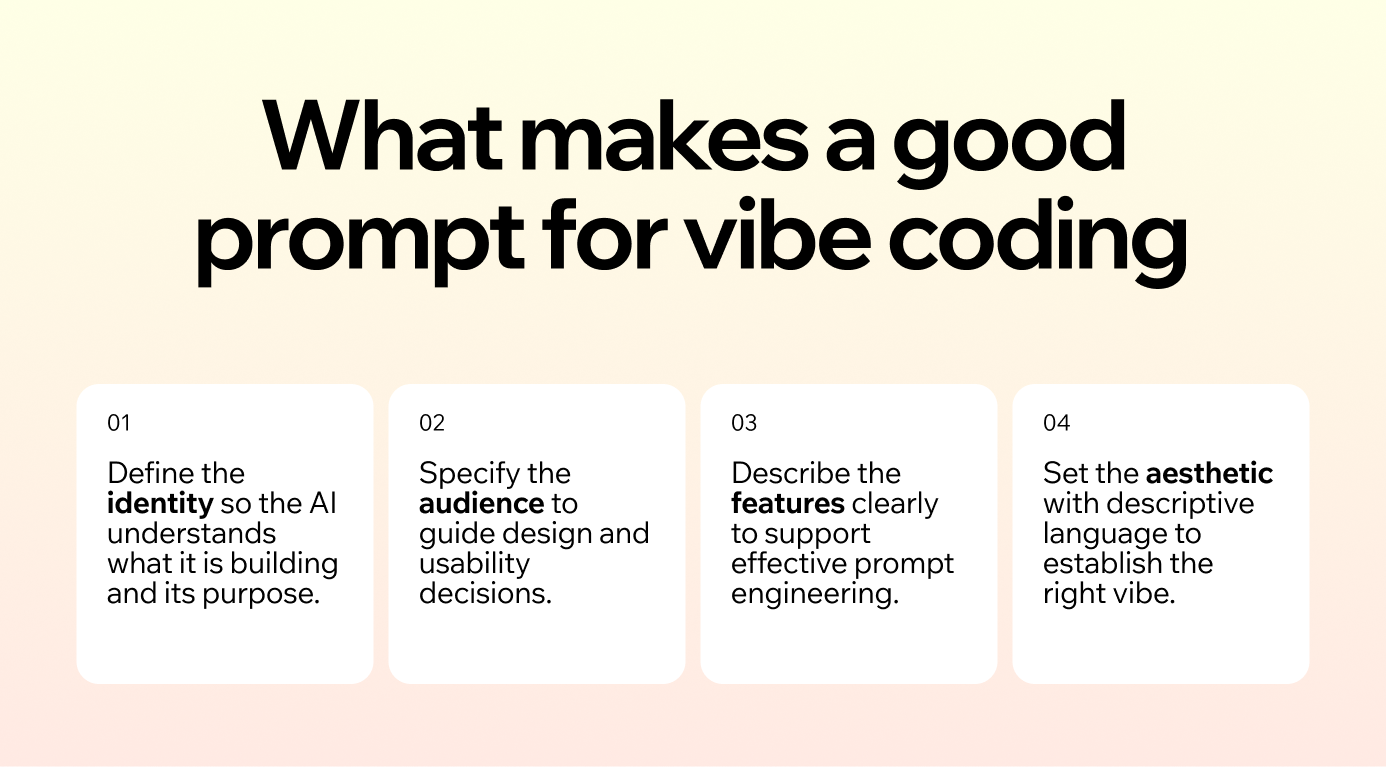 What makes a good prompt for vibe coding

01

Define the identity so the AI understands what it is building and its purpose.

02

Specify the audience to guide design and usability decisions.

03

Describe the features clearly to support effective prompt engineering.

04

Set the aesthetic with descriptive language to establish the right vibe.